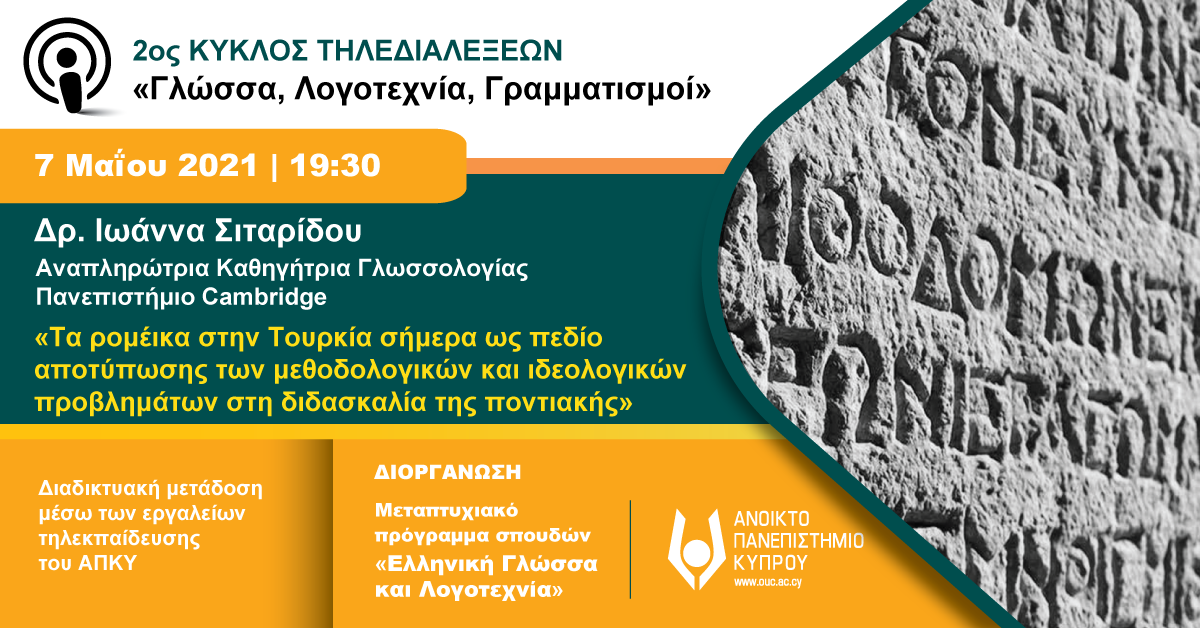 2ος ΚΥΚΛΟΣ ΤΗΛΕΔΙΑΛΕΞΕΩΝ
«Γλώσσα, Λογοτεχνία, Γραμματισμοί»

7 Μαΐου 2021 | 19:30

Δρ. Ιωάννα Σιταρίδου
Αναπληρώτρια Καθηγήτρια Γλωσσολογίας
Πανεπιστήμιο Cambridge

«Τα ρομέικα στην Τουρκία σήμερα ως πεδίο αποτύπωσης των μεθοδολογικών και ιδεολογικών προβλημάτων στη διδασκαλία της ποντιακής»

Διαδικτυακή μετάδοση μέσω των εργαλείων τηλεκπαίδευσης του ΑΠΚΥ

ΔΙΟΡΓΑΝΩΣΗ

Μεταπτυχιακό πρόγραμμα σπουδών «Ελληνική Γλώσσα και Λογοτεχνία»

ΑΝΟΙΚΤΟ ΠΑΝΕΠΙΣΤΗΜΙΟ ΚΥΠΡΟΥ
www.ouc.ac.cy